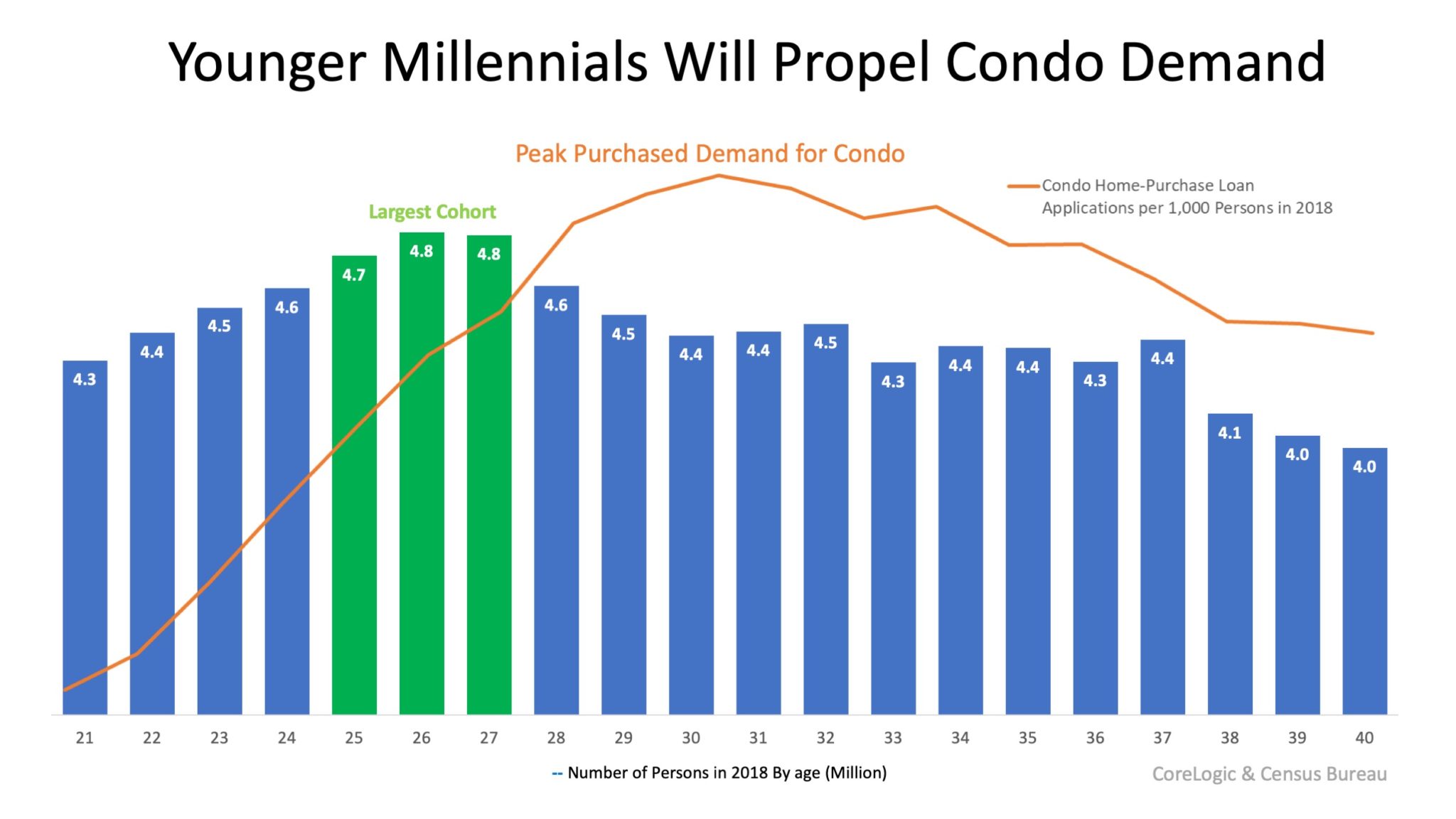 Younger Millennials Will Propel Condo Demand

Peak Purchased Demand for Condo

Condo Home-Purchase Loan Applications per 1,000 Persons in 2018

Largest Cohort

4.3 4.4 4.5 4.6 4.7 4.8 4.8 4.6 4.5 4.4 4.4 4.5 4.3 4.4 4.4 4.3 4.4 4.1 4.0 4.0

21 22 23 24 25 26 27 28 29 30 31 32 33 34 35 36 37 38 39 40

-- Number of Persons in 2018 By age (Million)

CoreLogic & Census Bureau